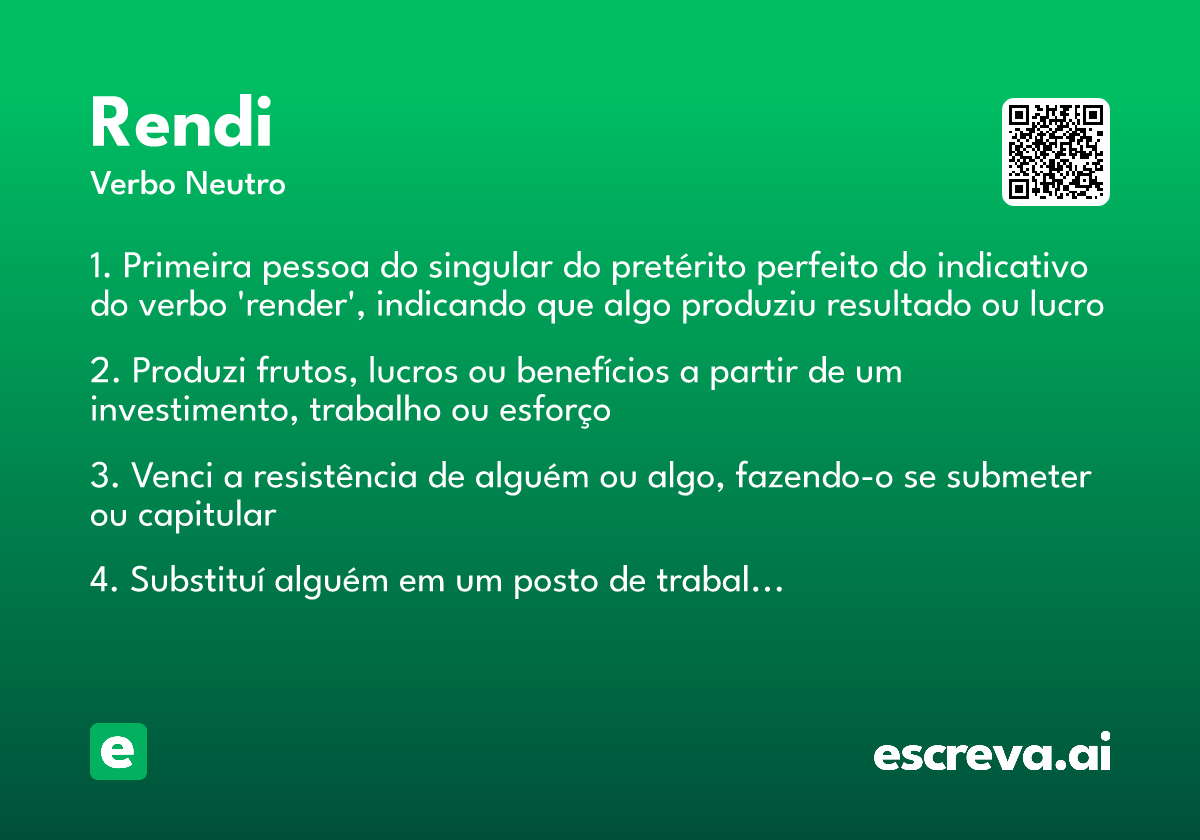 Rendi
Verbo Neutro

1. Primeira pessoa do singular do pretérito perfeito do indicativo do verbo 'render', indicando que algo produziu resultado ou lucro

2. Produzi frutos, lucros ou benefícios a partir de um investimento, trabalho ou esforço

3. Venci a resistência de alguém ou algo, fazendo-o se submeter ou capitular

4. Substituí alguém em um posto de trabal...

e

escreva.ai